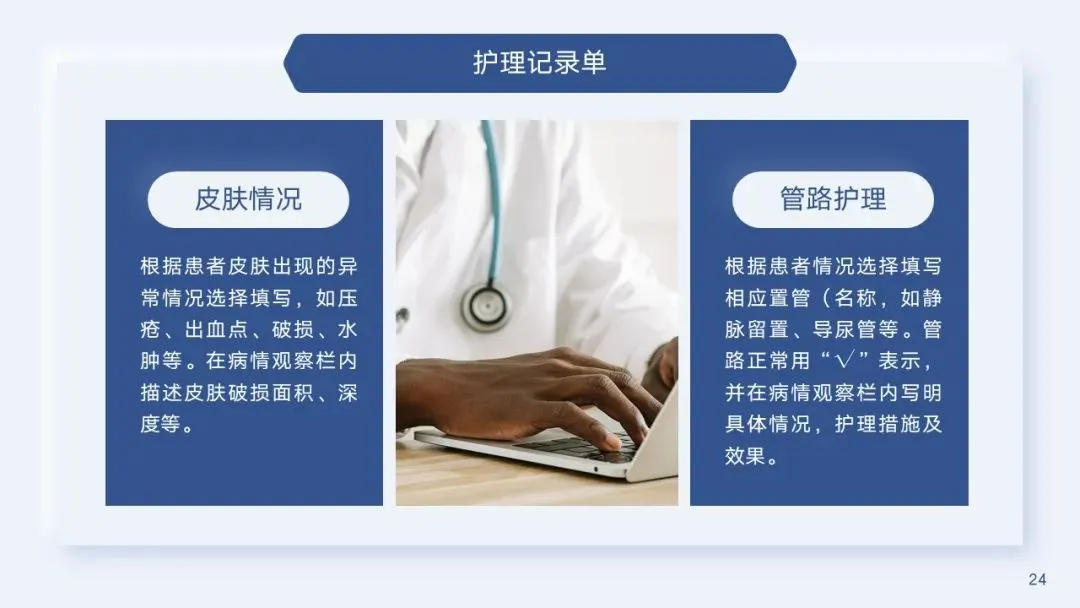 护理记录单

皮肤情况

根据患者皮肤出现的异常情况选择填写，如压疮、出血点、破损、水肿等。在病情观察栏内描述皮肤破损面积、深度等。

管路护理

根据患者情况选择填写相应置管（名称，如静脉留置、导尿管等。管路正常用“√”表示，并在病情观察栏内写明具体情况，护理措施及效果。

24